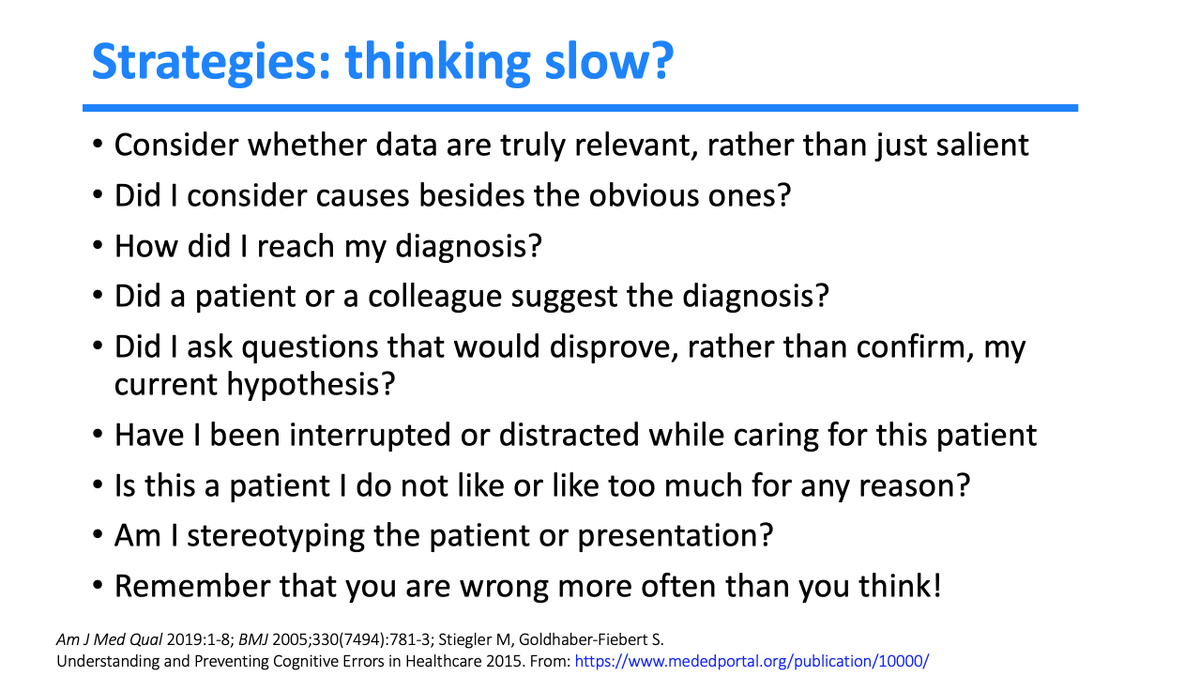 Strategies: thinking slow?

• Consider whether data are truly relevant, rather than just salient
• Did I consider causes besides the obvious ones?
• How did I reach my diagnosis?
• Did a patient or a colleague suggest the diagnosis?
• Did I ask questions that would disprove, rather than confirm, my current hypothesis?
• Have I been interrupted or distracted while caring for this patient
• Is this a patient I do not like or like too much for any reason?
• Am I stereotyping the patient or presentation?
• Remember that you are wrong more often than you think!

Am J Med Qual 2019:1-8; BMJ 2005;330(7494):781-3; Stiegler M, Goldhaber-Fiebert S. Understanding and Preventing Cognitive Errors in Healthcare 2015. From: https://www.mededportal.org/publication/10000/